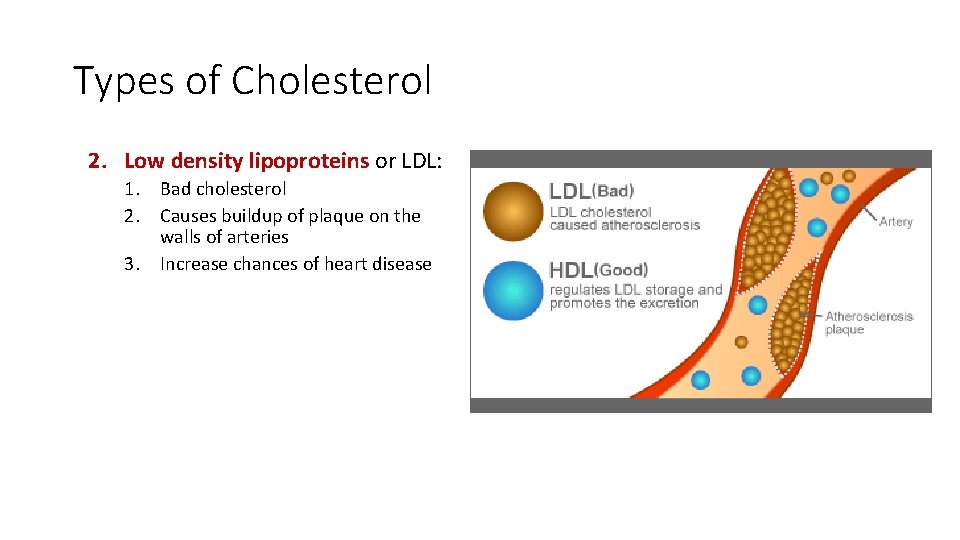 Types of Cholesterol

2. Low density lipoproteins or LDL:

1. Bad cholesterol
2. Causes buildup of plaque on the walls of arteries
3. Increase chances of heart disease

LDL(Bad)
LDL cholesterol caused atherosclerosis

HDL(Good)
regulates LDL storage and promotes the excretion

Artery

Atherosclerosis plaque